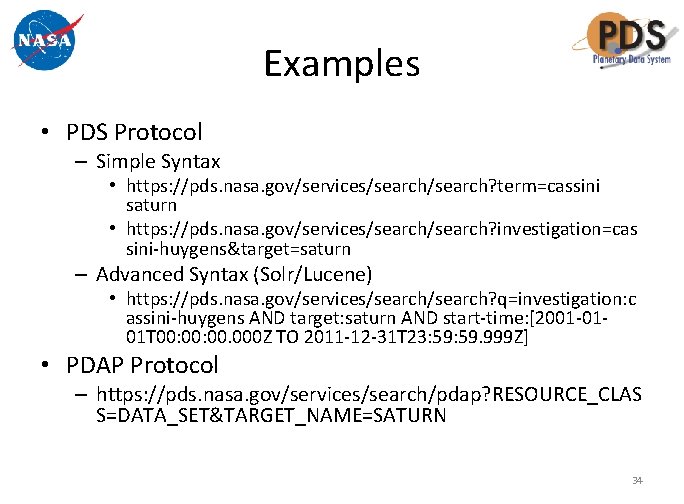 NASA

PDS
Planetary Data System

Examples

• PDS Protocol
– Simple Syntax
• https://pds.nasa.gov/services/search/search?term=cassini saturn
• https://pds.nasa.gov/services/search/search?investigation=cassini-huygens&target=saturn
– Advanced Syntax (Solr/Lucene)
• https://pds.nasa.gov/services/search/search?q=investigation:cassini-huygens AND target:saturn AND start-time:[2001-01-01T00:00:00.000Z TO 2011-12-31T23:59:59.999Z]
• PDAP Protocol
– https://pds.nasa.gov/services/search/pdap?RESOURCE_CLASS=DATA_SET&TARGET_NAME=SATURN

34